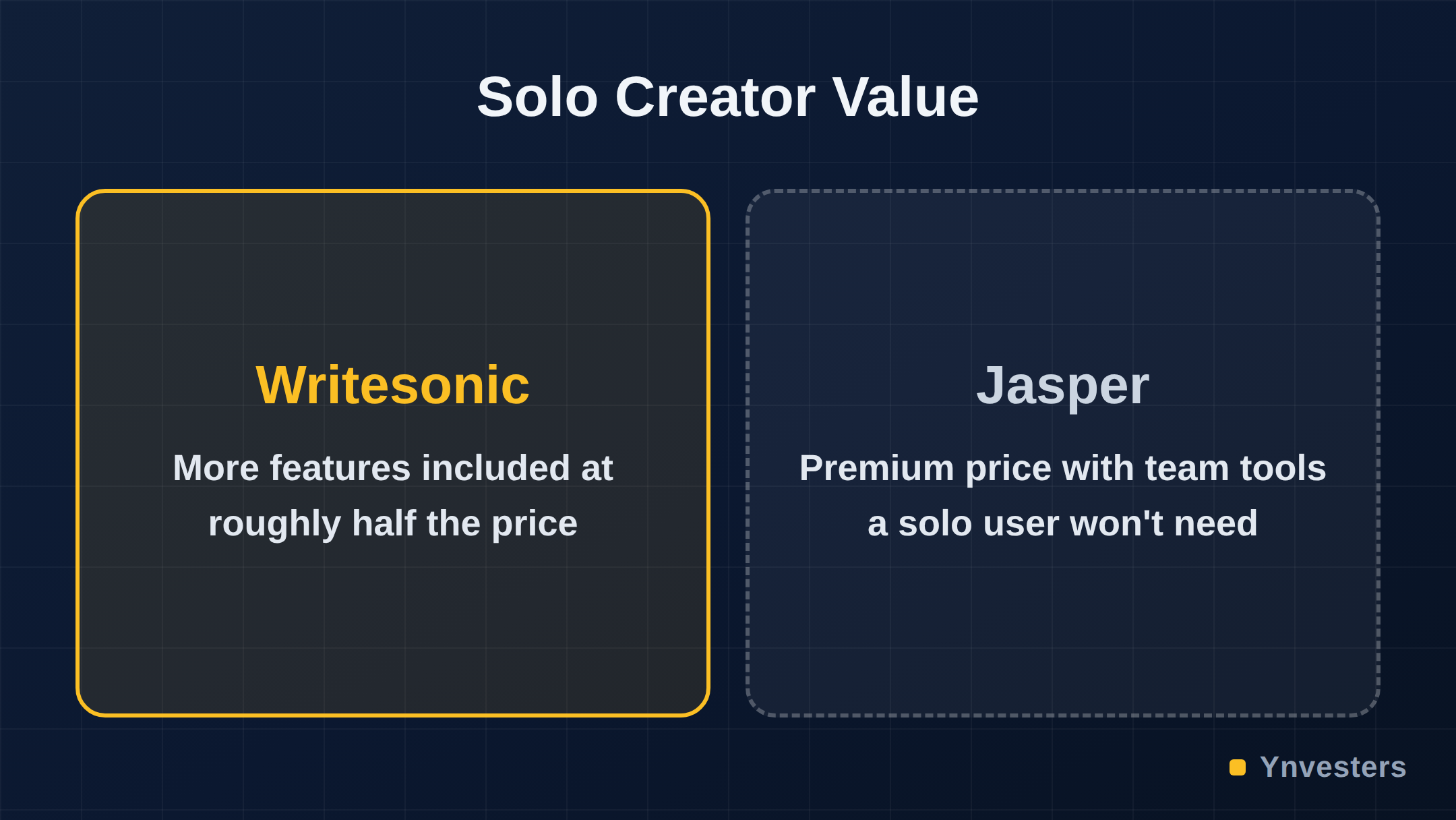 Solo Creator Value

Writesonic

More features included at roughly half the price

Jasper

Premium price with team tools a solo user won't need

Ynvesters